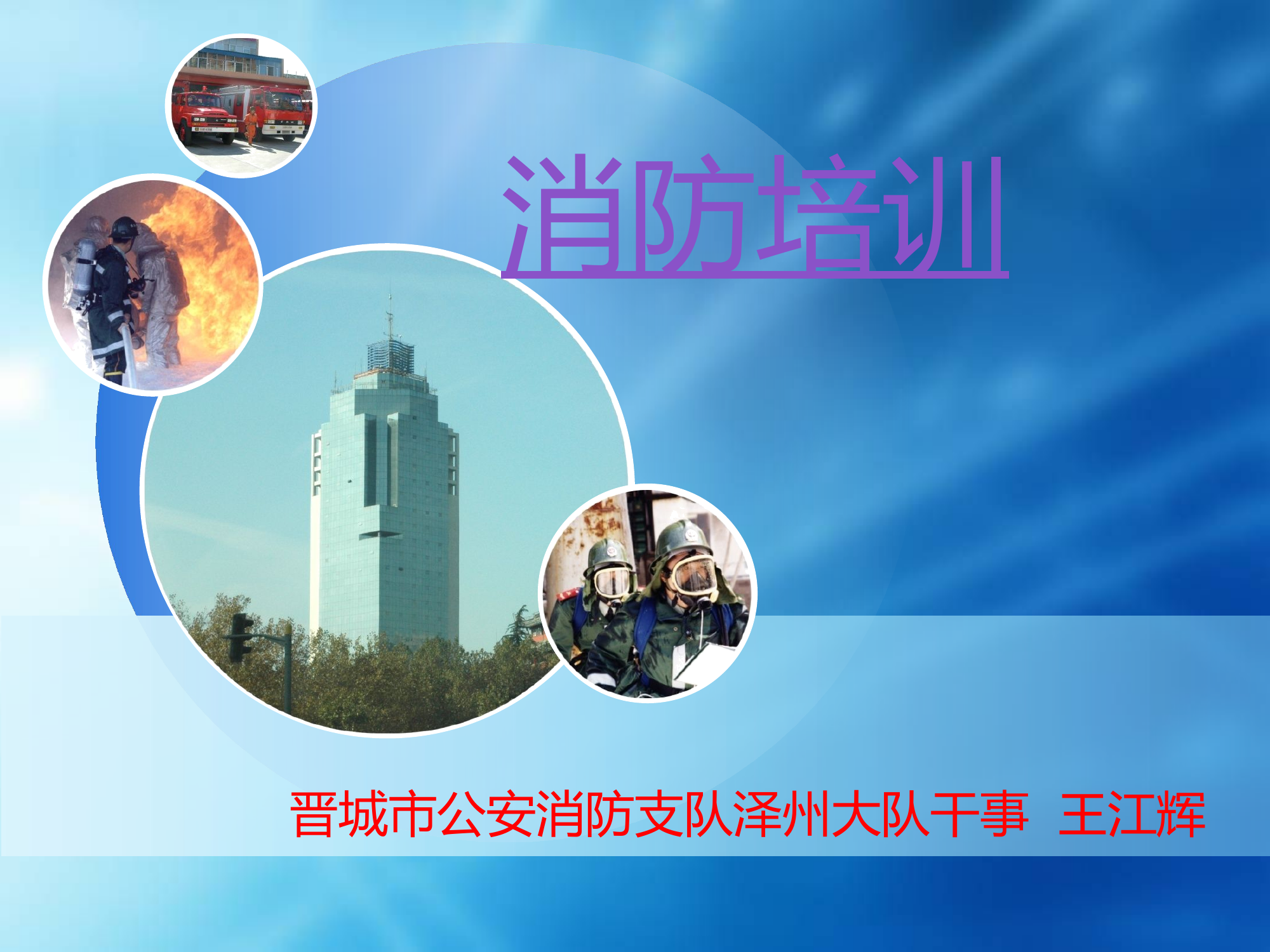 消防培训

晋城市公安消防支队泽州大队干事 王江辉